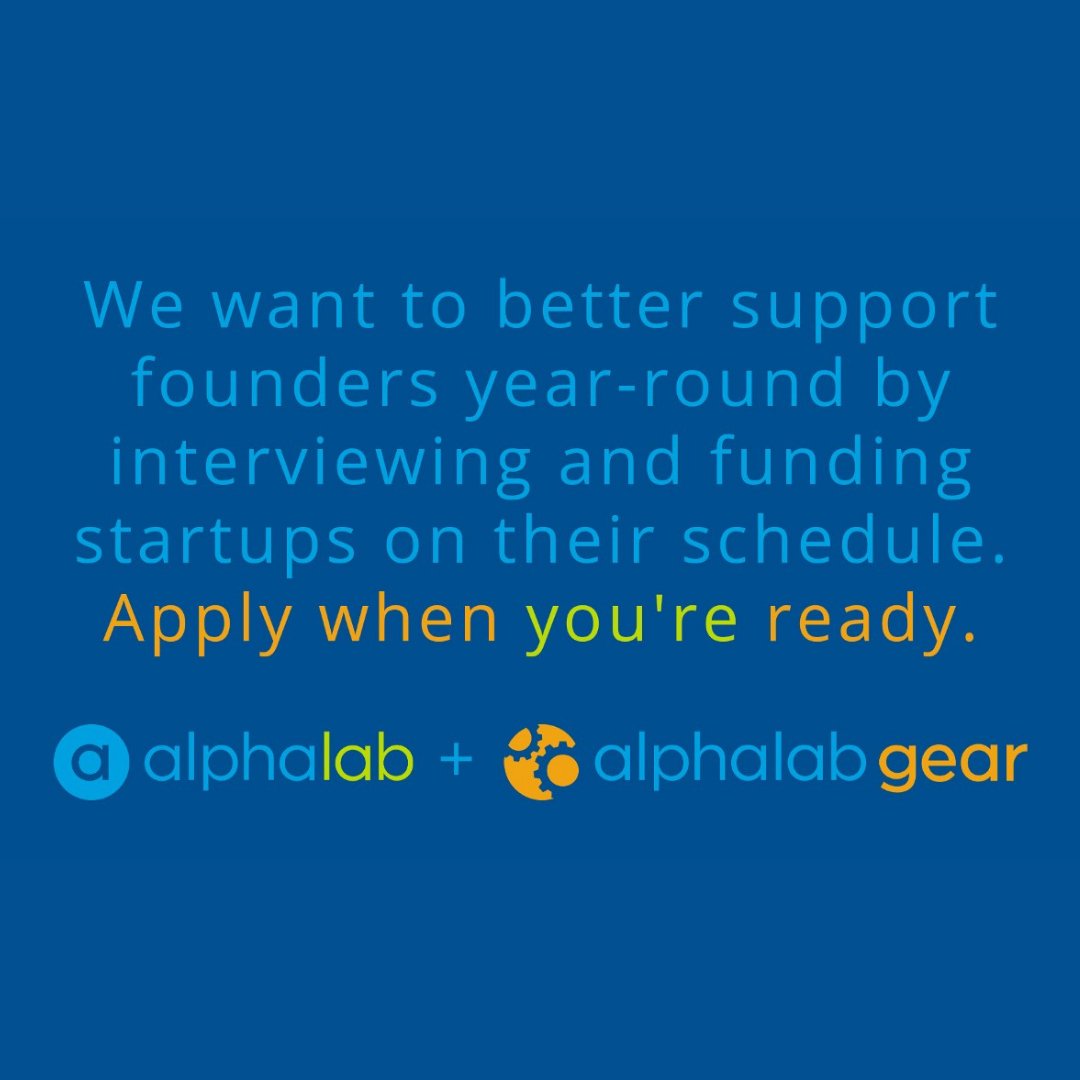 We want to better support founders year-round by interviewing and funding startups on their schedule. Apply when you're ready.

a alphalab + alphalab gear